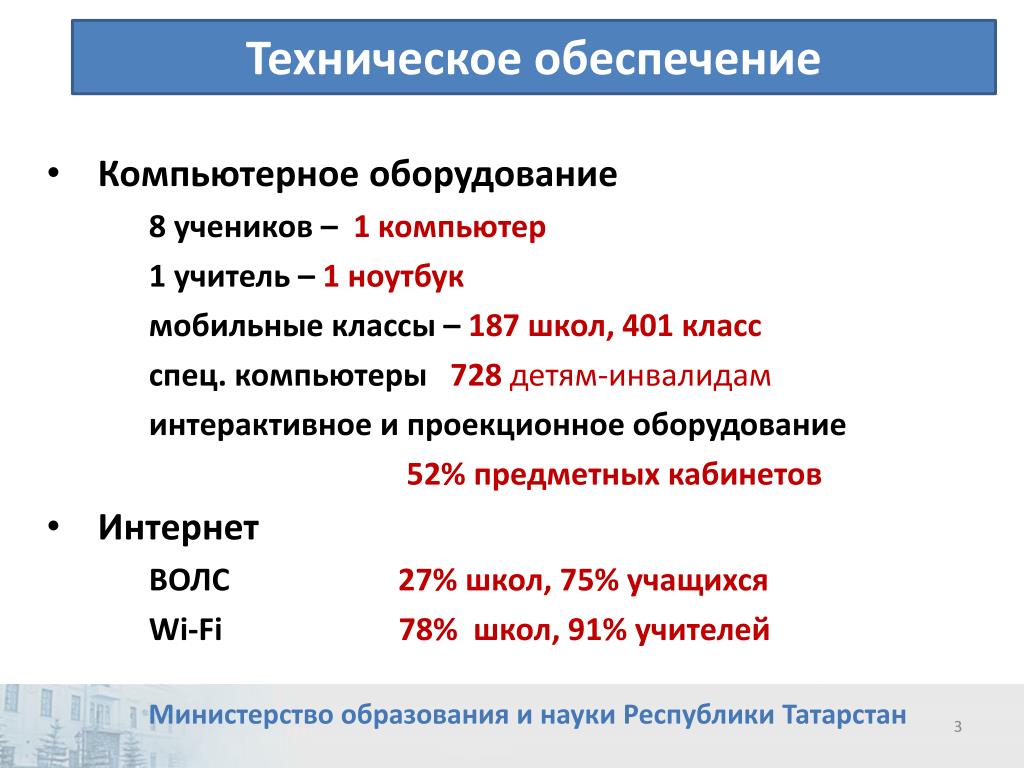 Техническое обеспечение

• Компьютерное оборудование

8 учеников – 1 компьютер

1 учитель – 1 ноутбук

мобильные классы – 187 школ, 401 класс

спец. компьютеры 728 детям-инвалидам

интерактивное и проекционное оборудование

52% предметных кабинетов

• Интернет

ВОЛС 27% школ, 75% учащихся

Wi-Fi 78% школ, 91% учителей

Министерство образования и науки Республики Татарстан

3